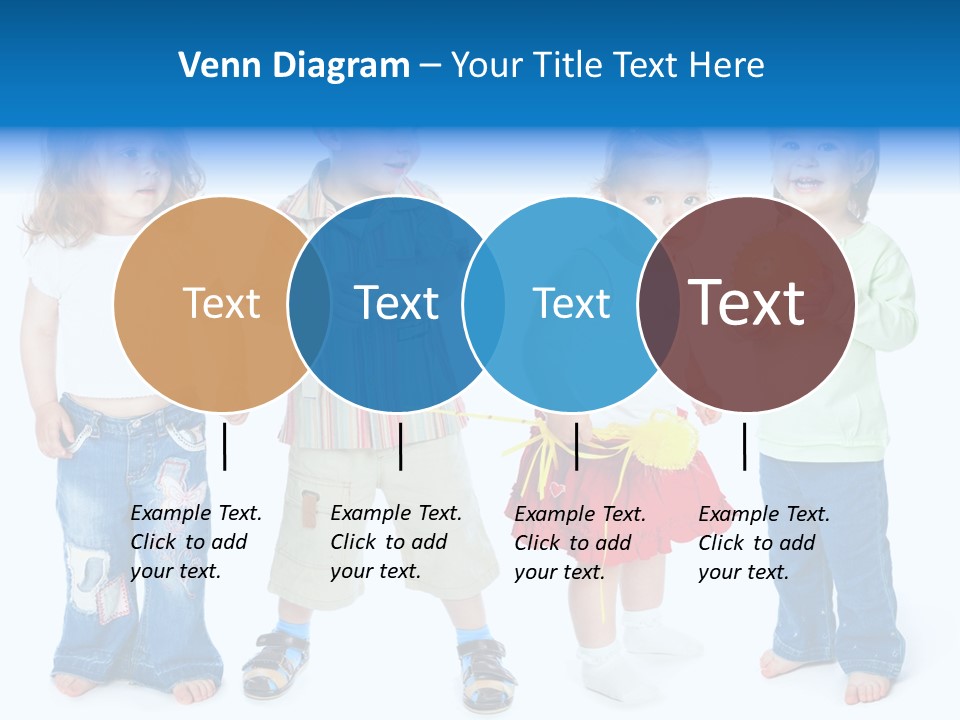 Venn Diagram – Your Title Text Here

Text

Text

Text

Text

Example Text. Click to add your text.

Example Text. Click to add your text.

Example Text. Click to add your text.

Example Text. Click to add your text.